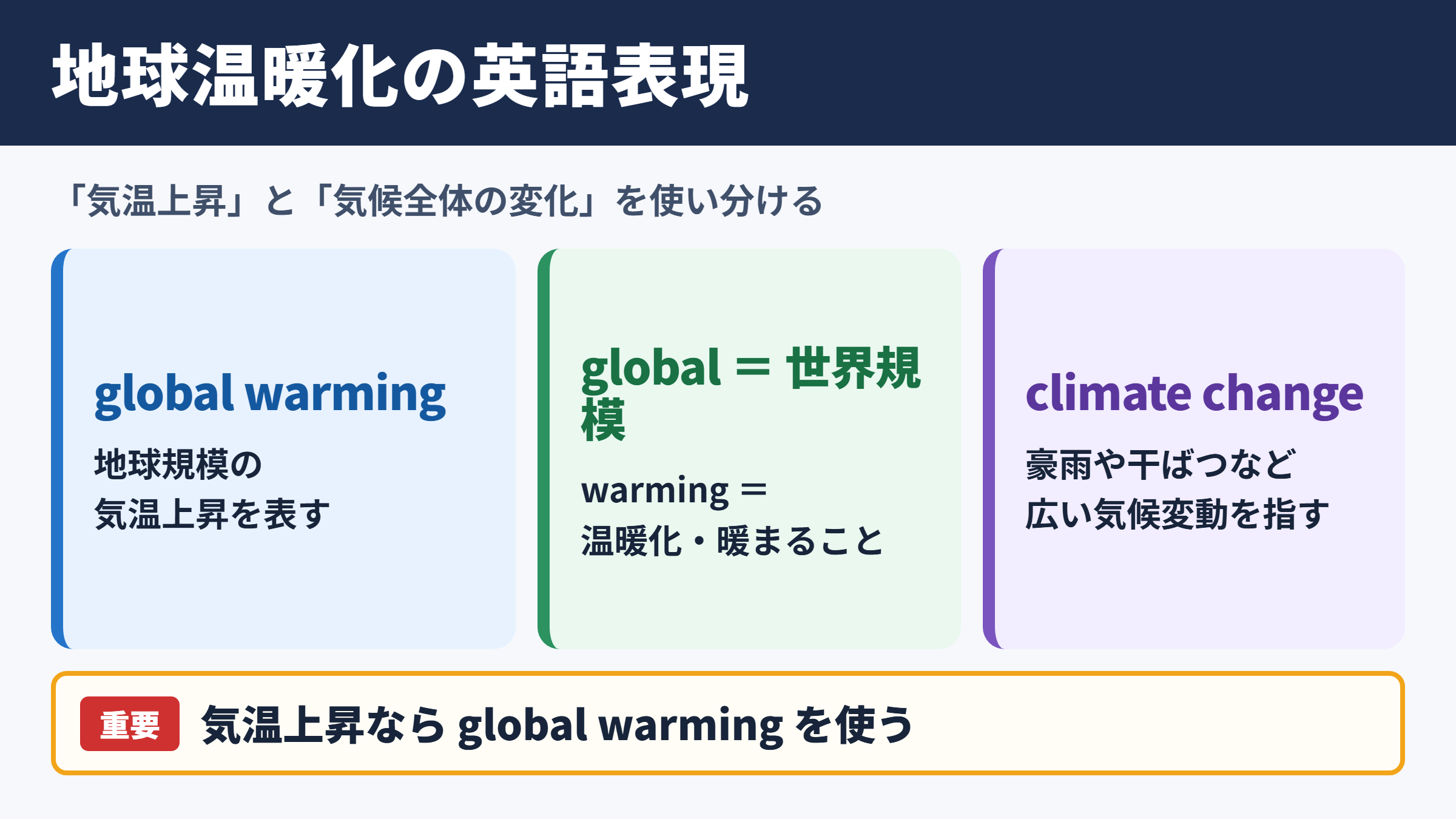 地球温暖化の英語表現

「気温上昇」と「気候全体の変化」を使い分ける

global warming

地球規模の
気温上昇を表す

global = 世界規模

warming =
温暖化・暖まること

climate change

豪雨や干ばつなど
広い気候変動を指す

重要 気温上昇なら global warming を使う